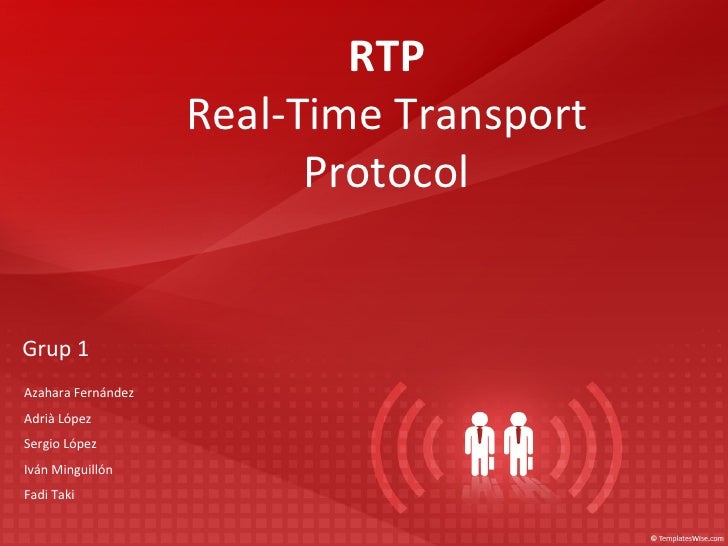 RTP
Real-Time Transport Protocol

Grup 1

Azahara Fernández
Adrià López
Sergio López
Iván Minguillón
Fadi Taki

© TemplatesWise.com